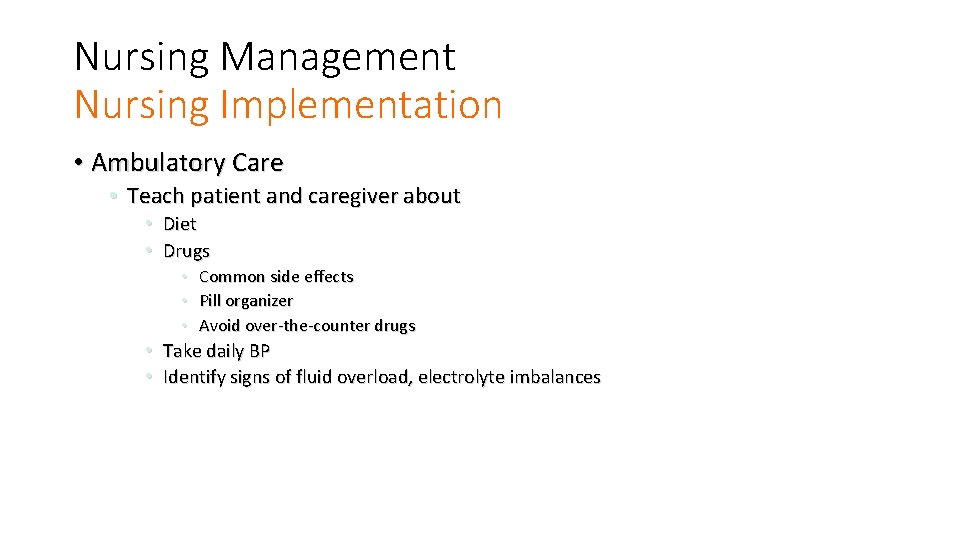 Nursing Management
Nursing Implementation

• Ambulatory Care
  • Teach patient and caregiver about
    • Diet
    • Drugs
      • Common side effects
      • Pill organizer
      • Avoid over-the-counter drugs
    • Take daily BP
    • Identify signs of fluid overload, electrolyte imbalances